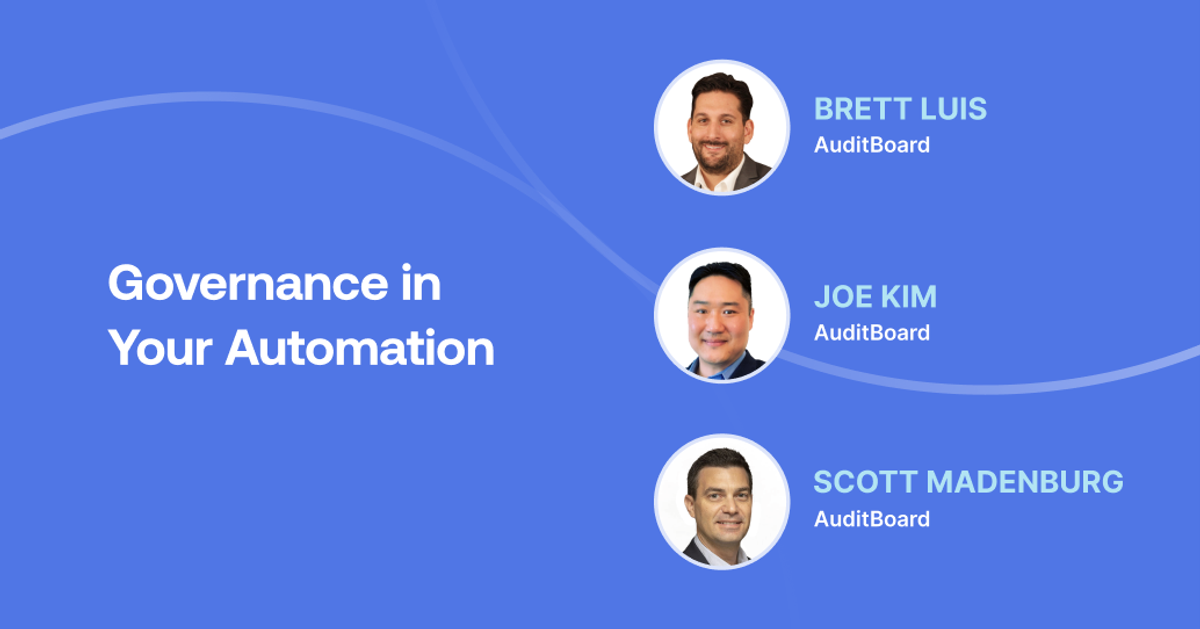 Governance in Your Automation

BRETT LUIS
AuditBoard

JOE KIM
AuditBoard

SCOTT MADENBURG
AuditBoard